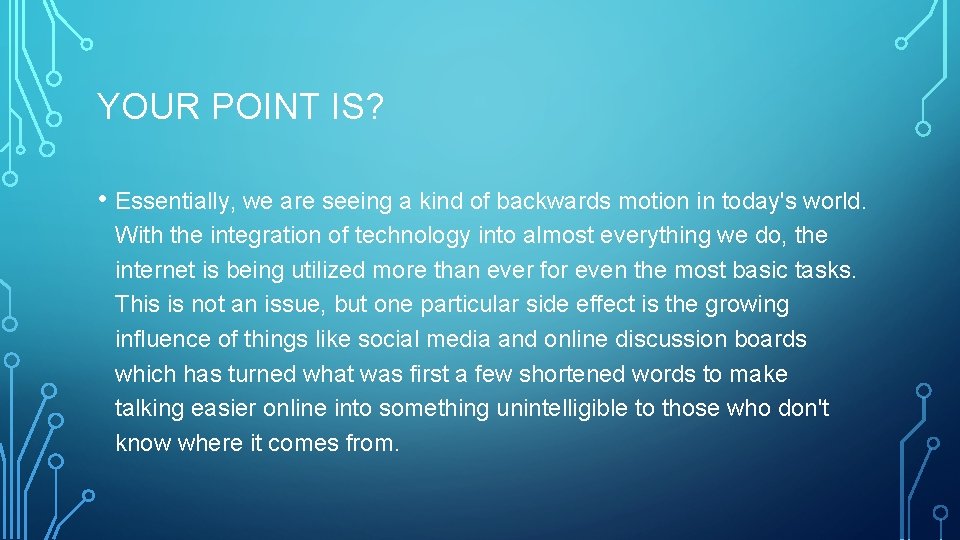 YOUR POINT IS?

• Essentially, we are seeing a kind of backwards motion in today's world. With the integration of technology into almost everything we do, the internet is being utilized more than ever for even the most basic tasks. This is not an issue, but one particular side effect is the growing influence of things like social media and online discussion boards which has turned what was first a few shortened words to make talking easier online into something unintelligible to those who don't know where it comes from.